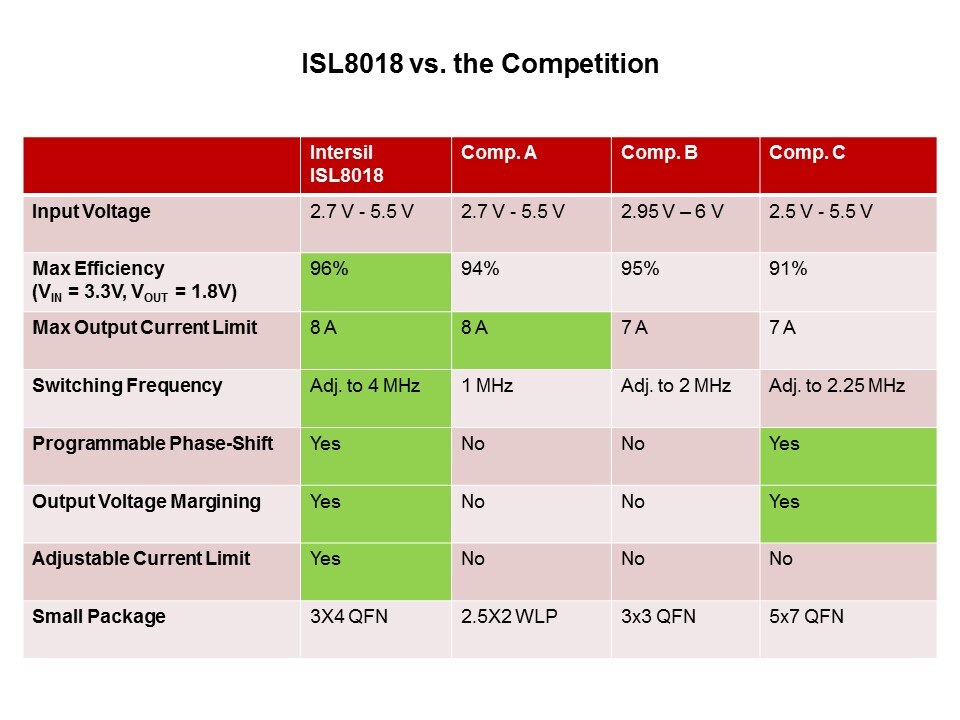 ISL8018 vs. the Competition

| | Intersil ISL8018 | Comp. A | Comp. B | Comp. C |
|---|---|---|---|---|
| Input Voltage | 2.7 V - 5.5 V | 2.7 V - 5.5 V | 2.95 V – 6 V | 2.5 V - 5.5 V |
| Max Efficiency ($V_{IN}$ = 3.3V, $V_{OUT}$ = 1.8V) | 96% | 94% | 95% | 91% |
| Max Output Current Limit | 8 A | 8 A | 7 A | 7 A |
| Switching Frequency | Adj. to 4 MHz | 1 MHz | Adj. to 2 MHz | Adj. to 2.25 MHz |
| Programmable Phase-Shift | Yes | No | No | Yes |
| Output Voltage Margining | Yes | No | No | Yes |
| Adjustable Current Limit | Yes | No | No | No |
| Small Package | 3X4 QFN | 2.5X2 WLP | 3x3 QFN | 5x7 QFN |